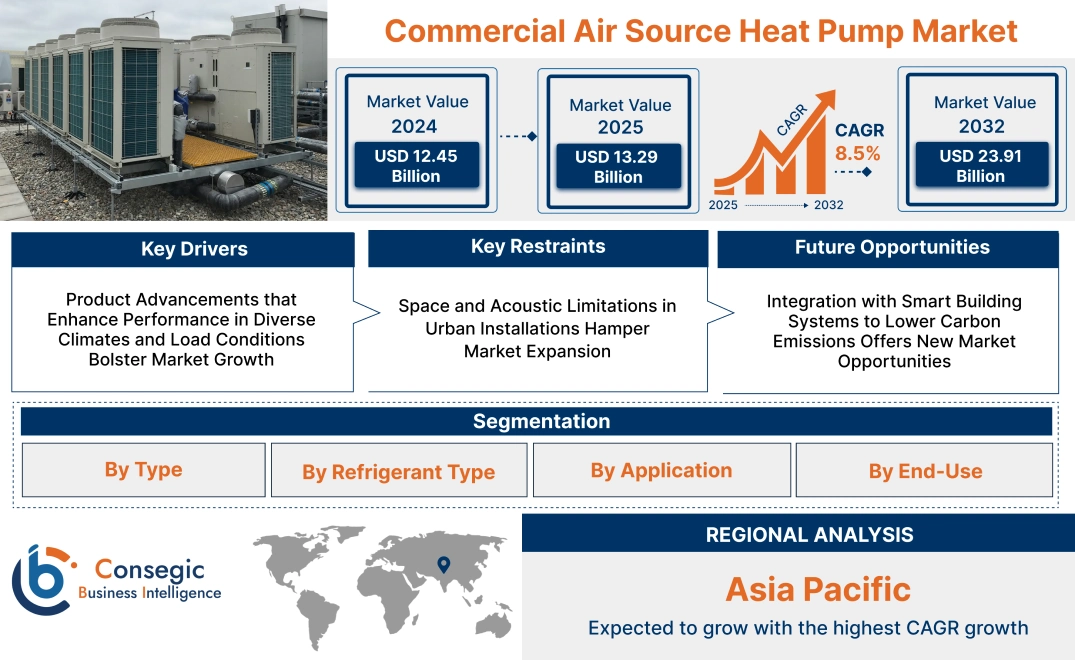 Commercial Air Source Heat Pump Market

Market Value
2024
USD 12.45 Billion

Market Value
2025
USD 13.29 Billion

CAGR
CAGR
8.5%
2025 2032

Market Value
2032
USD 23.91 Billion

Key Drivers
Product Advancements that Enhance Performance in Diverse Climates and Load Conditions Bolster Market Growth

Key Restraints
Space and Acoustic Limitations in Urban Installations Hamper Market Expansion

Future Opportunities
Integration with Smart Building Systems to Lower Carbon Emissions Offers New Market Opportunities

Segmentation
By Type
By Refrigerant Type
By Application
By End-Use

Consegic
Business Intelligence

REGIONAL ANALYSIS
Asia Pacific
Expected to grow with the highest CAGR growth